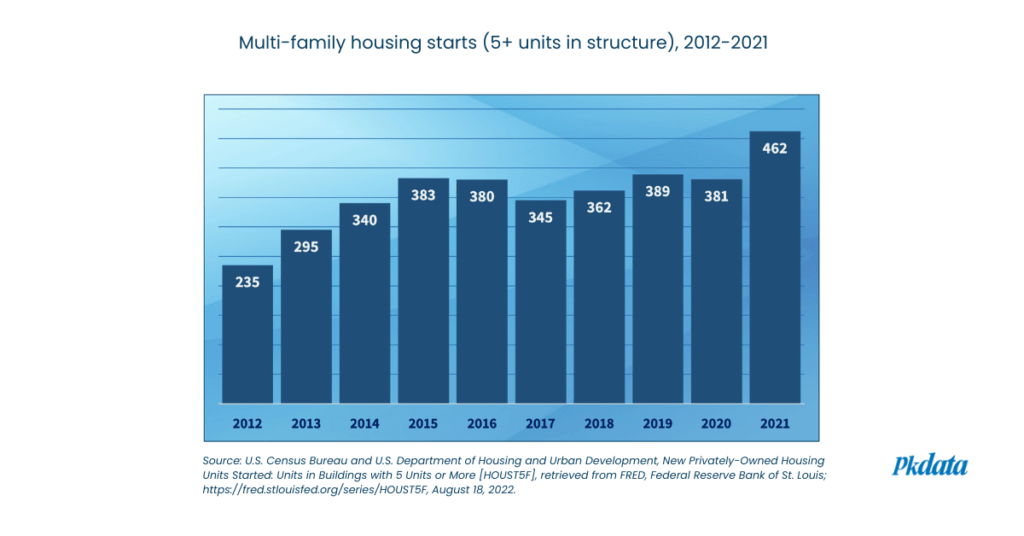 Multi-family housing starts (5+ units in structure), 2012-2021

235
295
340
383
380
345
362
389
381
462

2012
2013
2014
2015
2016
2017
2018
2019
2020
2021

Source: U.S. Census Bureau and U.S. Department of Housing and Urban Development, New Privately-Owned Housing Units Started: Units in Buildings with 5 Units or More [HOUST5F], retrieved from FRED, Federal Reserve Bank of St. Louis; https://fred.stlouisfed.org/series/HOUST5F, August 18, 2022.

Pkdata